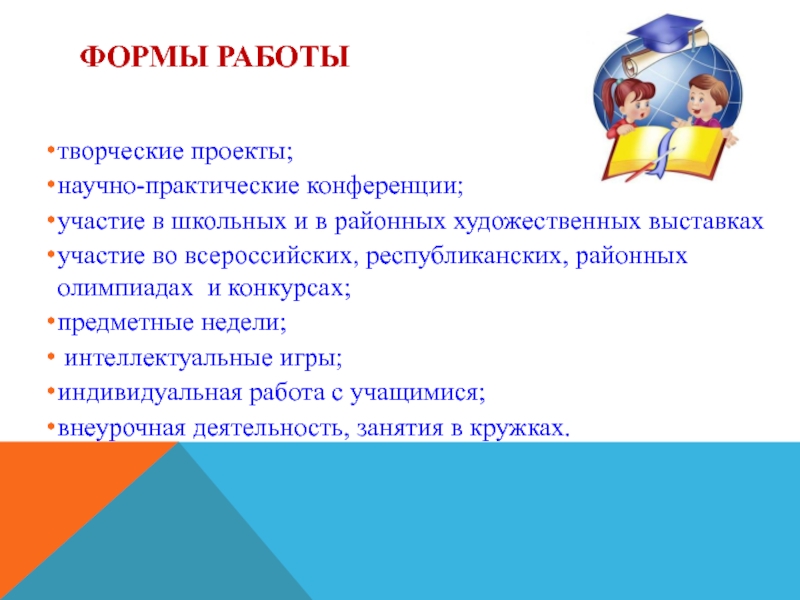 ФОРМЫ РАБОТЫ

•творческие проекты;
•научно-практические конференции;
•участие в школьных и в районных художественных выставках
•участие во всероссийских, республиканских, районных олимпиадах и конкурсах;
•предметные недели;
• интеллектуальные игры;
•индивидуальная работа с учащимися;
•внеурочная деятельность, занятия в кружках.